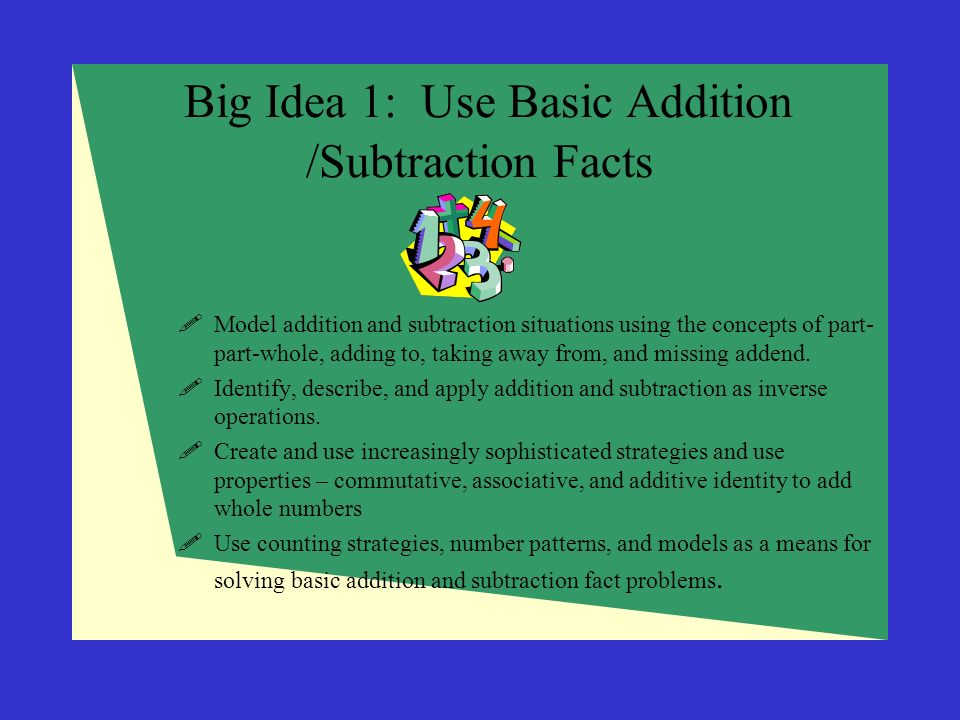 Big Idea 1: Use Basic Addition /Subtraction Facts

Model addition and subtraction situations using the concepts of part-part-whole, adding to, taking away from, and missing addend.

Identify, describe, and apply addition and subtraction as inverse operations.

Create and use increasingly sophisticated strategies and use properties – commutative, associative, and additive identity to add whole numbers

Use counting strategies, number patterns, and models as a means for solving basic addition and subtraction fact problems.